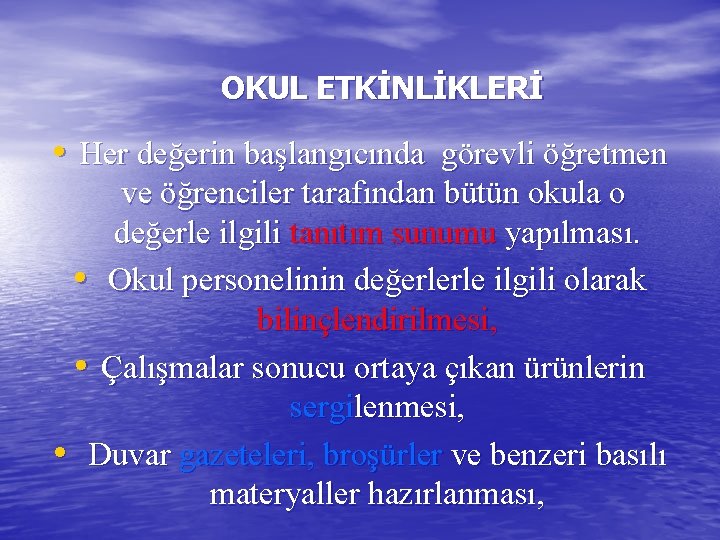 OKUL ETKİNLİKLERİ

• Her değerin başlangıcında görevli öğretmen ve öğrenciler tarafından bütün okula o değerle ilgili tanıtım sunumu yapılması.

• Okul personelinin değerlerle ilgili olarak bilinçlendirilmesi,

• Çalışmalar sonucu ortaya çıkan ürünlerin sergilenmesi,

• Duvar gazeteleri, broşürler ve benzeri basılı materyaller hazırlanması,